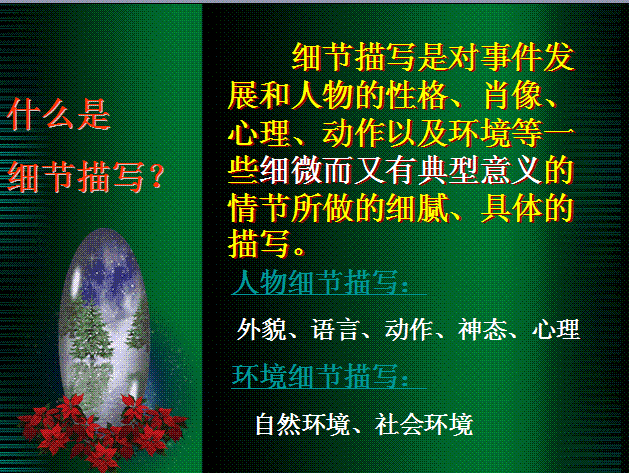 什么是

细节描写？

细节描写是对事件发展和人物的性格、肖像、心理、动作以及环境等一些细微而又有典型意义的情节所做的细腻、具体的描写。

人物细节描写：

外貌、语言、动作、神态、心理

环境细节描写：

自然环境、社会环境